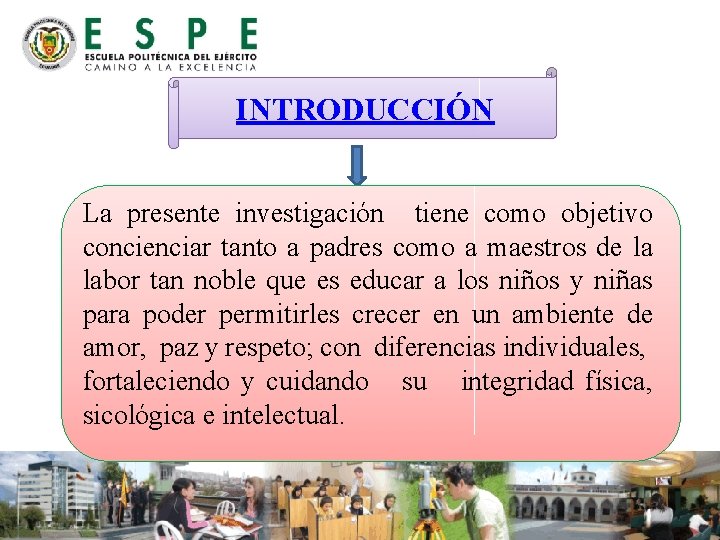 ESPE
ESCUELA POLITÉCNICA DEL EJÉRCITO
CAMINO A LA EXCELENCIA

INTRODUCCIÓN

La presente investigación tiene como objetivo concienciar tanto a padres como a maestros de la labor tan noble que es educar a los niños y niñas para poder permitirles crecer en un ambiente de amor, paz y respeto; con diferencias individuales, fortaleciendo y cuidando su integridad física, sicológica e intelectual.